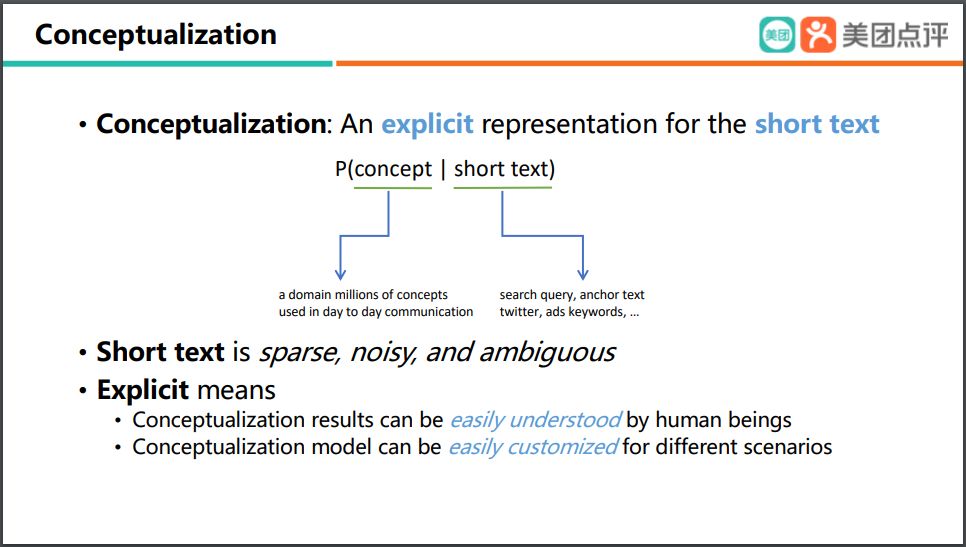 Conceptualization

美团 美团点评

• Conceptualization: An explicit representation for the short text

P(concept | short text)

a domain millions of concepts used in day to day communication

search query, anchor text twitter, ads keywords, ...

• Short text is sparse, noisy, and ambiguous
• Explicit means
  • Conceptualization results can be easily understood by human beings
  • Conceptualization model can be easily customized for different scenarios